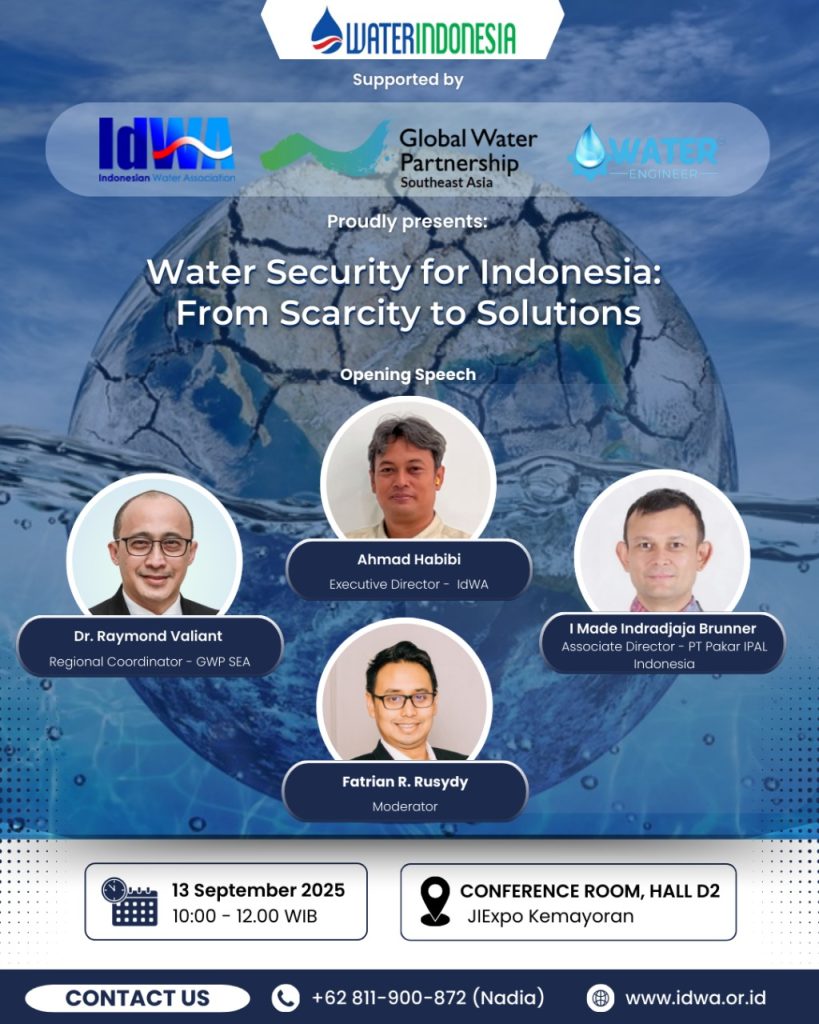 WATERINDONESIA

Supported by

IdWA
Indonesian Water Association

Global Water Partnership
Southeast Asia

WATER
ENGINEER

Proudly presents:

Water Security for Indonesia: From Scarcity to Solutions

Opening Speech

Ahmad Habibi
Executive Director - IdWA

Dr. Raymond Valiant
Regional Coordinator - GWP SEA

I Made Indradjaja Brunner
Associate Director - PT Pakar IPAL Indonesia

Fatrian R. Rusydy
Moderator

13 September 2025
10:00 - 12.00 WIB

CONFERENCE ROOM, HALL D2
JIExpo Kemayoran

CONTACT US

+62 811-900-872 (Nadia)

www.idwa.or.id